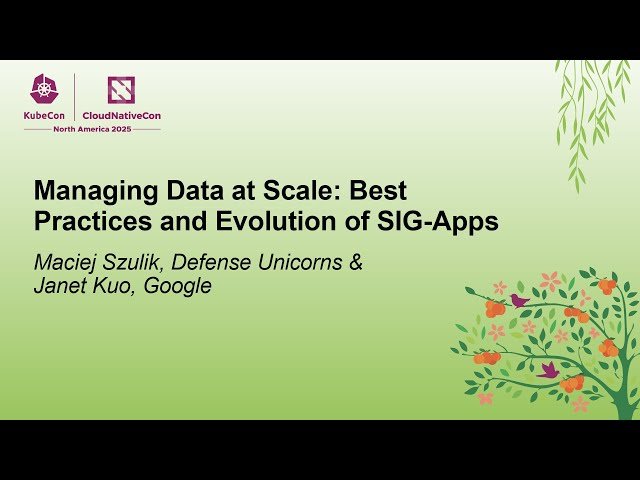 KubeCon | CloudNativeCon
North America 2025

Managing Data at Scale: Best Practices and Evolution of SIG-Apps

Maciej Szulik, Defense Unicorns & Janet Kuo, Google